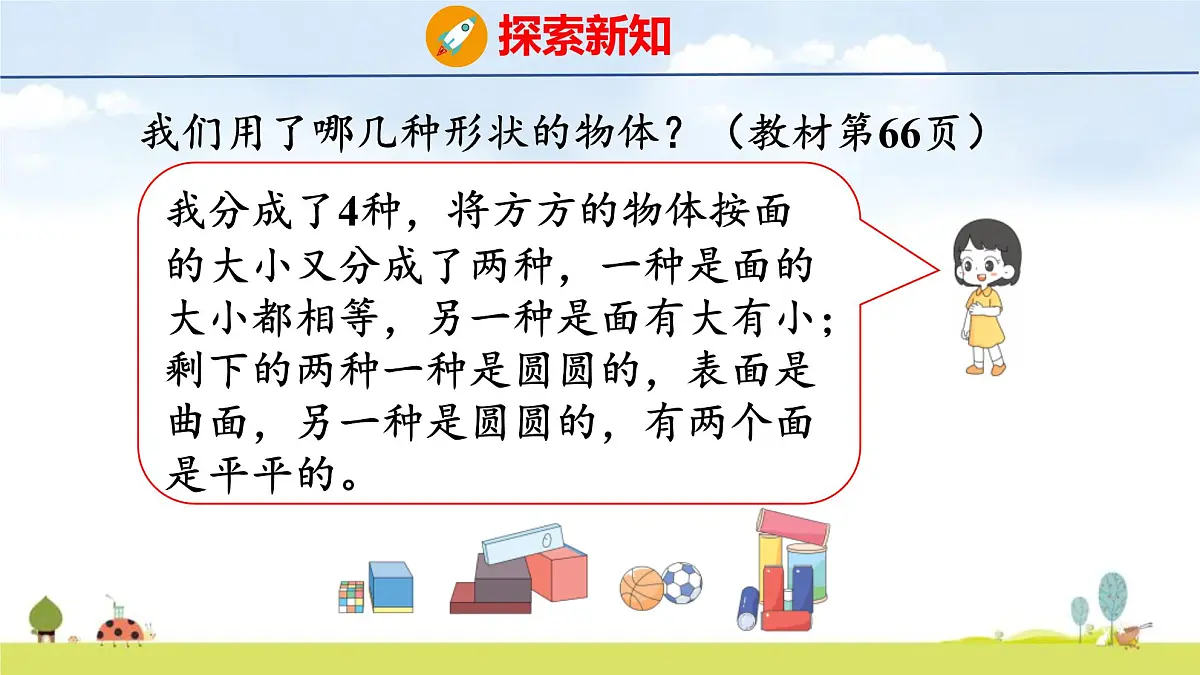 探索新知

我们用了哪几种形状的物体？（教材第66页）

我分成了4种，将方方的物体按面的大小又分成了两种，一种是面的大小都相等，另一种是面有大有小；剩下的两种一种是圆圆的，表面是曲面，另一种是圆圆的，有两个面是平平的。